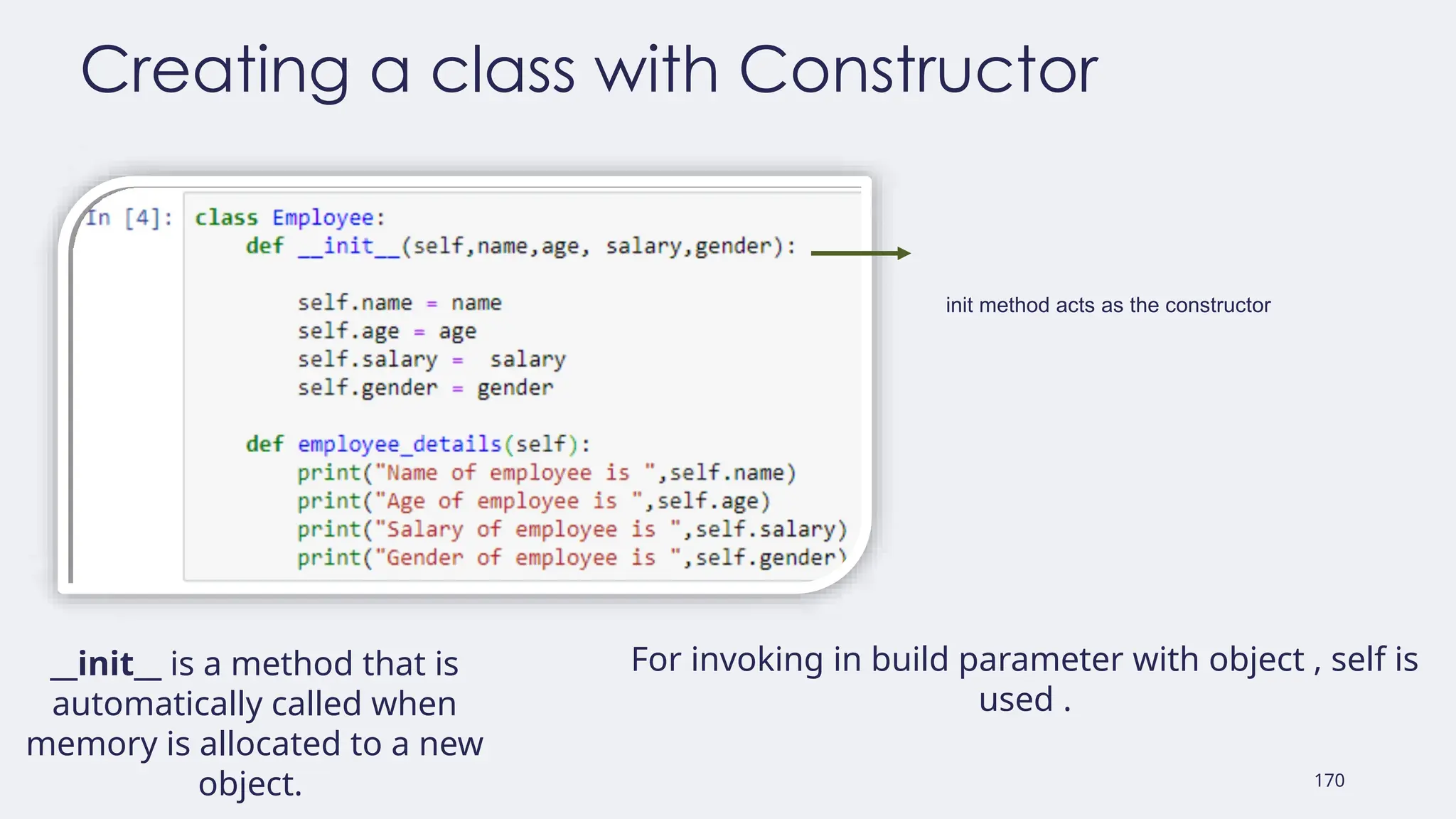 Creating a class with Constructor

In [4]: class Employee:
    def __init__(self,name,age, salary,gender):

        self.name = name
        self.age = age
        self.salary =  salary
        self.gender = gender

    def employee_details(self):
        print("Name of employee is ",self.name)
        print("Age of employee is ",self.age)
        print("Salary of employee is ",self.salary)
        print("Gender of employee is ",self.gender)

init method acts as the constructor

__init__ is a method that is automatically called when memory is allocated to a new object.

For invoking in build parameter with object , self is used .

170